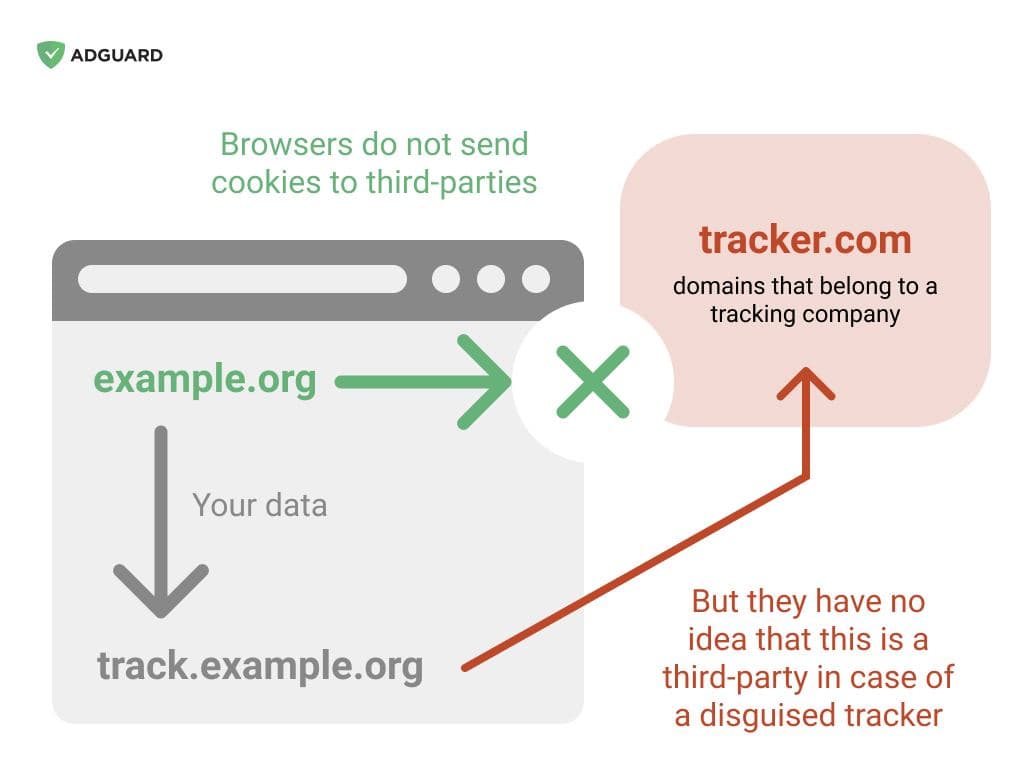 ADGUARD

Browsers do not send cookies to third-parties

tracker.com
domains that belong to a tracking company

example.org

Your data

track.example.org

But they have no idea that this is a third-party in case of a disguised tracker